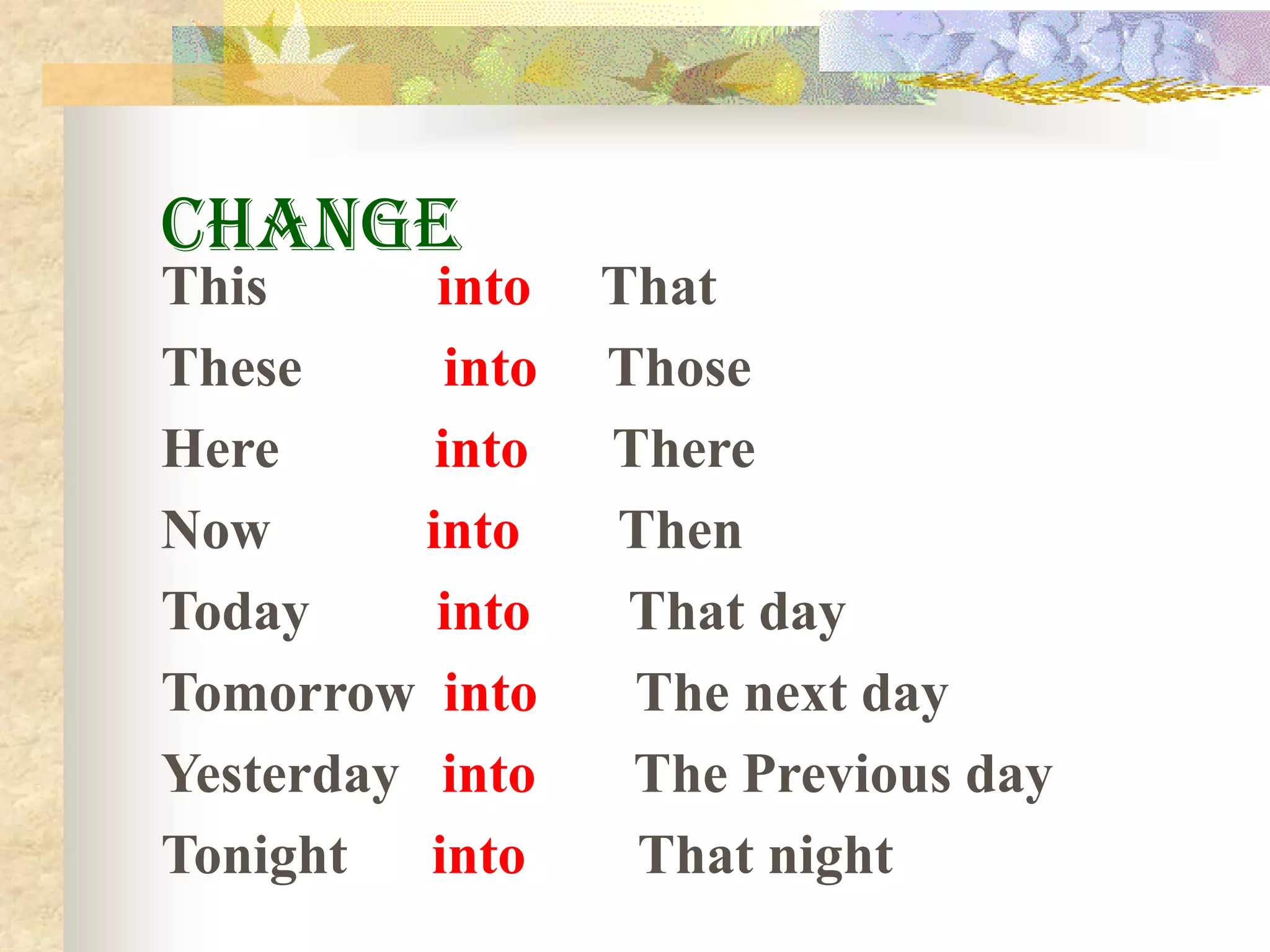 CHANGE

This into That

These into Those

Here into There

Now into Then

Today into That day

Tomorrow into The next day

Yesterday into The Previous day

Tonight into That night